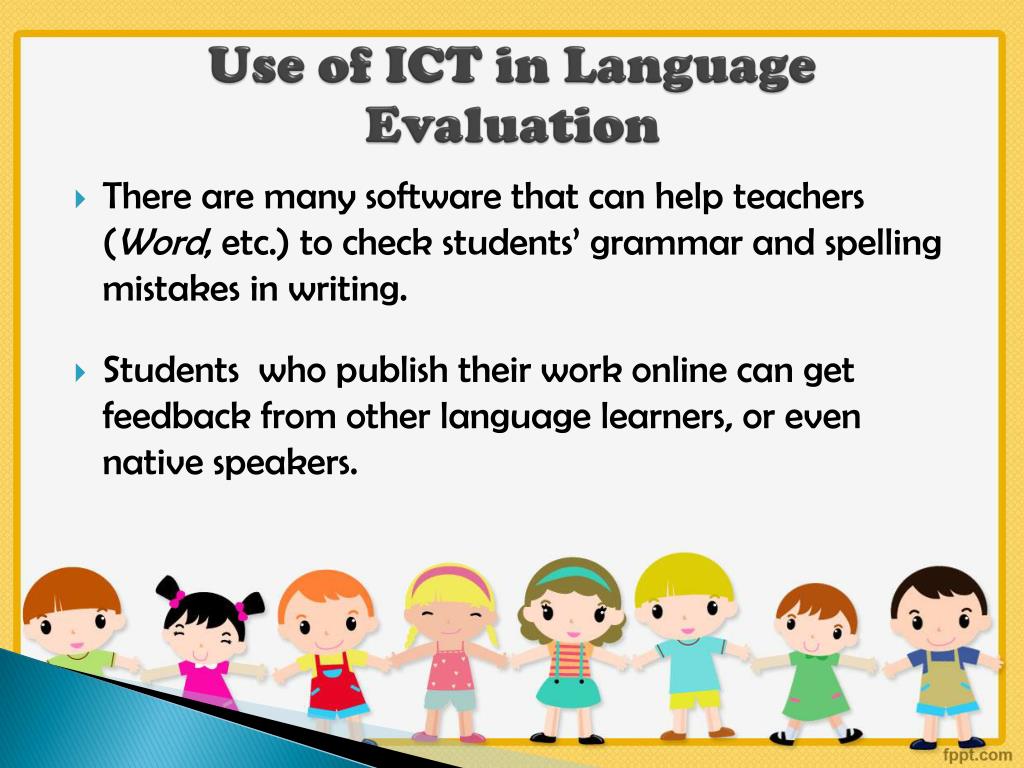 Use of ICT in Language Evaluation

There are many software that can help teachers (Word, etc.) to check students' grammar and spelling mistakes in writing.

Students  who publish their work online can get feedback from other language learners, or even native speakers.

fppt.com